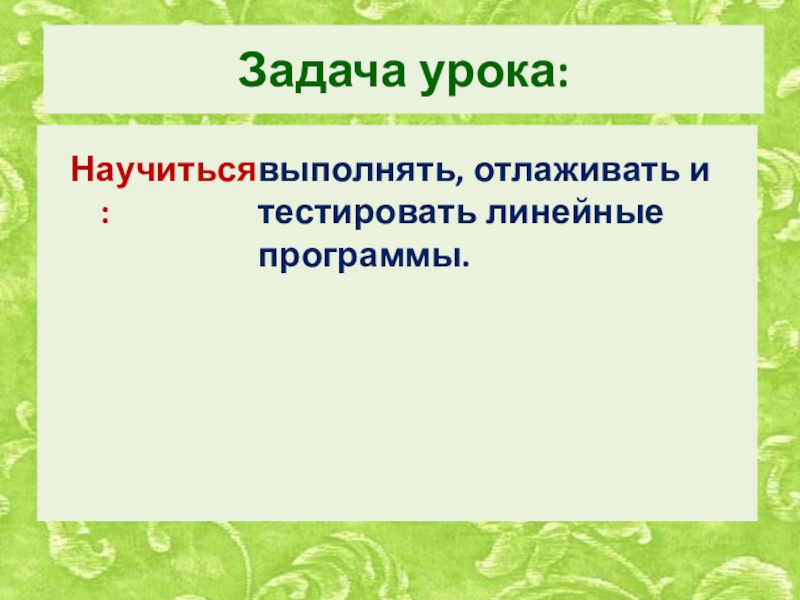 Задача урока:

Научиться: выполнять, отлаживать и тестировать линейные программы.